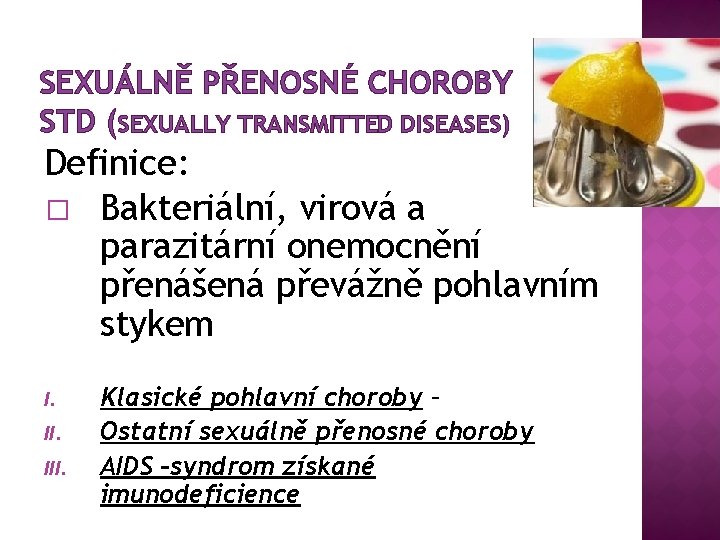 SEXUÁLNĚ PŘENOSNÉ CHOROBY STD (SEXUALLY TRANSMITTED DISEASES)

Definice:

□ Bakteriální, virová a parazitární onemocnění přenášená převážně pohlavním stykem

I. Klasické pohlavní choroby –
II. Ostatní sexuálně přenosné choroby
III. AIDS –syndrom získané imunodeficience